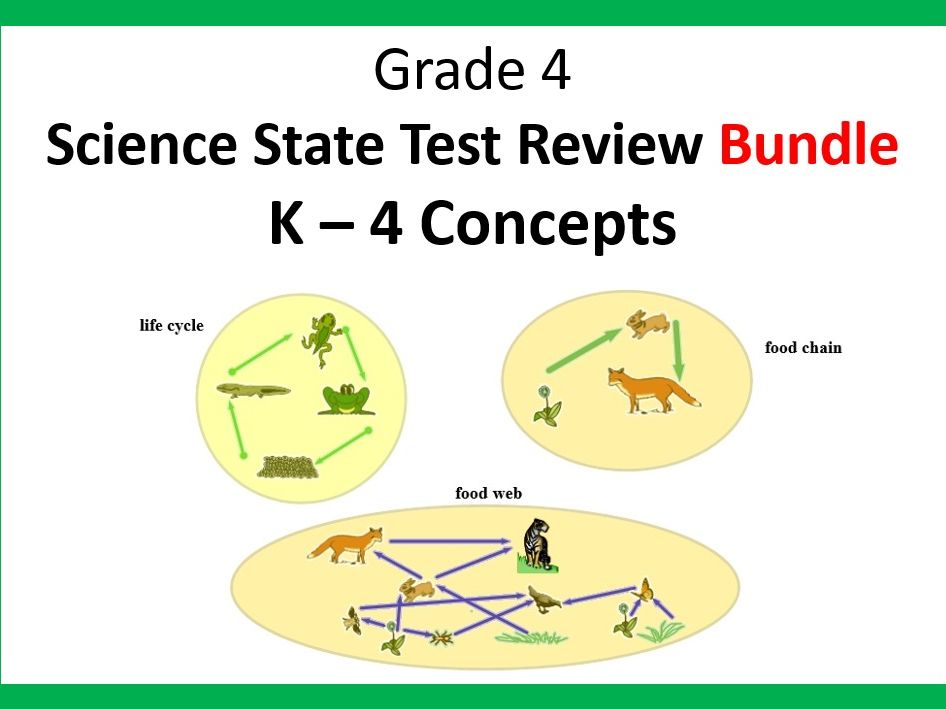 Grade 4
Science State Test Review Bundle
K – 4 Concepts

life cycle

food chain

food web